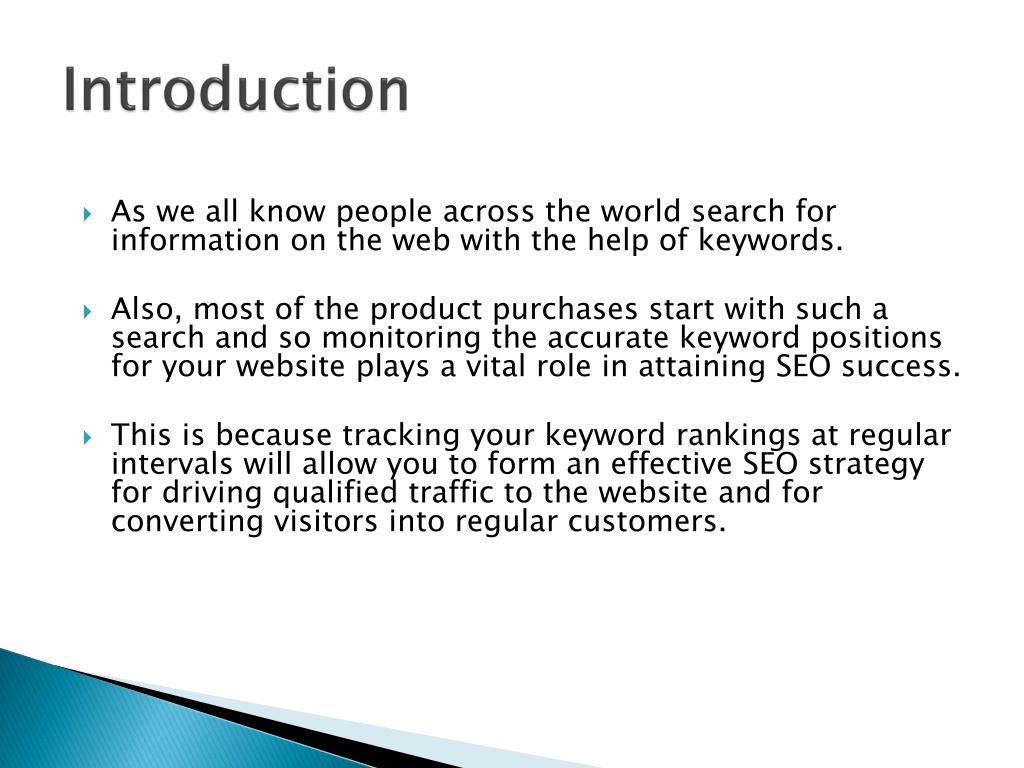 Introduction

As we all know people across the world search for information on the web with the help of keywords.

Also, most of the product purchases start with such a search and so monitoring the accurate keyword positions for your website plays a vital role in attaining SEO success.

This is because tracking your keyword rankings at regular intervals will allow you to form an effective SEO strategy for driving qualified traffic to the website and for converting visitors into regular customers.